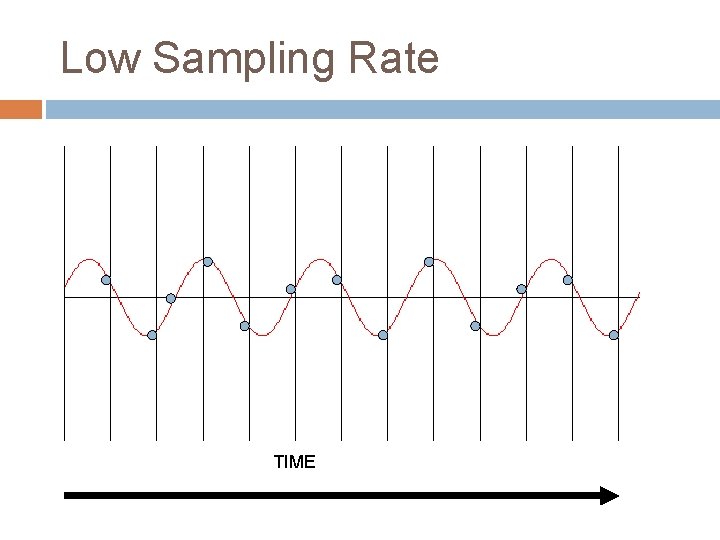 Low Sampling Rate

TIME